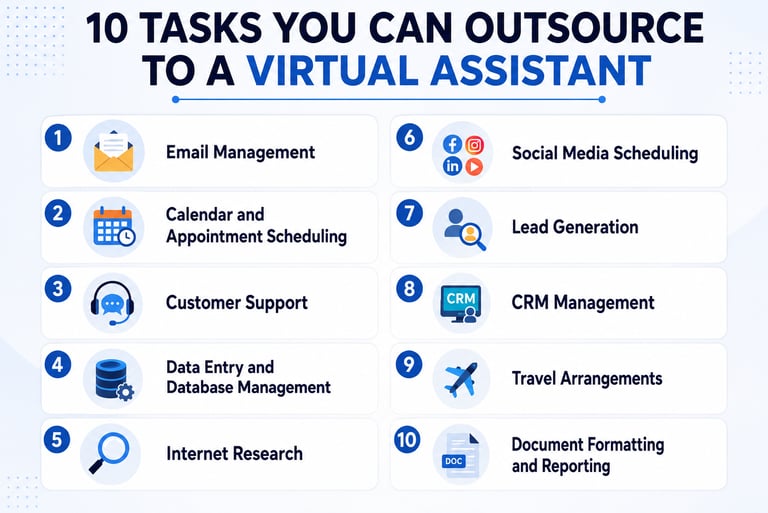 10 TASKS YOU CAN OUTSOURCE TO A VIRTUAL ASSISTANT

1 Email Management

2 Calendar and Appointment Scheduling

3 Customer Support

4 Data Entry and Database Management

5 Internet Research

6 Social Media Scheduling

7 Lead Generation

8 CRM CRM Management

9 Travel Arrangements

10 DOC Document Formatting and Reporting